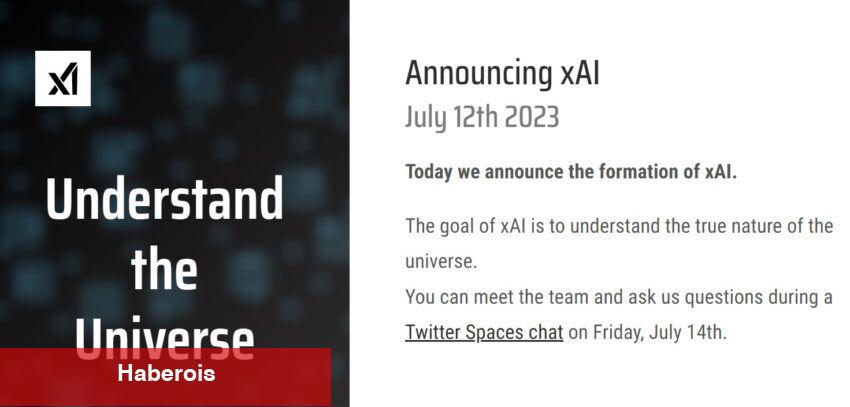 xI

Understand the Universe

Haberois

Announcing xAI
July 12th 2023

Today we announce the formation of xAI.

The goal of xAI is to understand the true nature of the universe.
You can meet the team and ask us questions during a Twitter Spaces chat on Friday, July 14th.